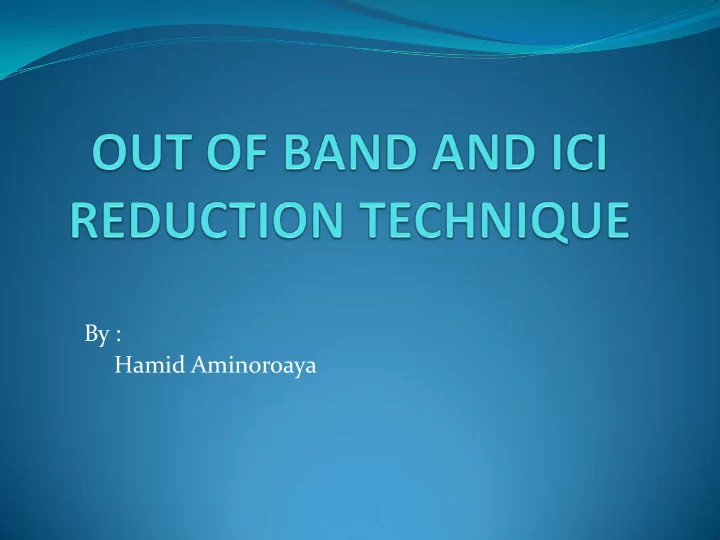 OUT OF BAND AND ICI REDUCTION TECHNIQUE

By :
Hamid Aminoroaya